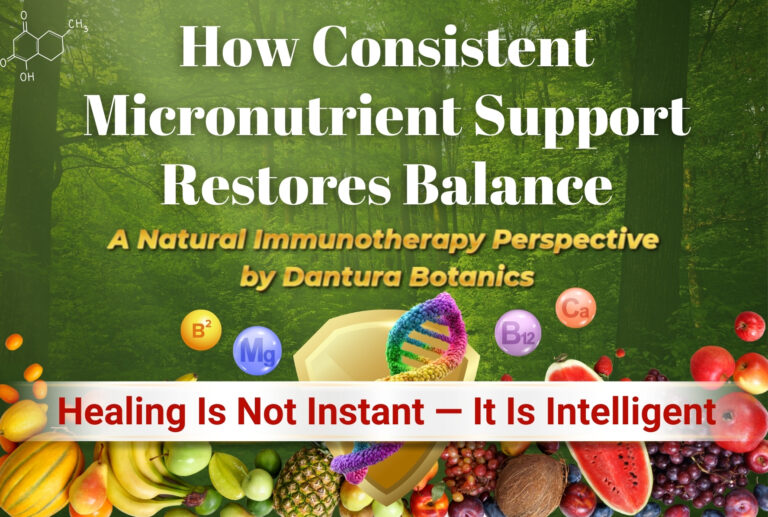 O
$CH_3$
O
OH

How Consistent Micronutrient Support Restores Balance

A Natural Immunotherapy Perspective by Dantura Botanics

$B^2$
Mg
$B_{12}$
Ca

Healing Is Not Instant — It Is Intelligent